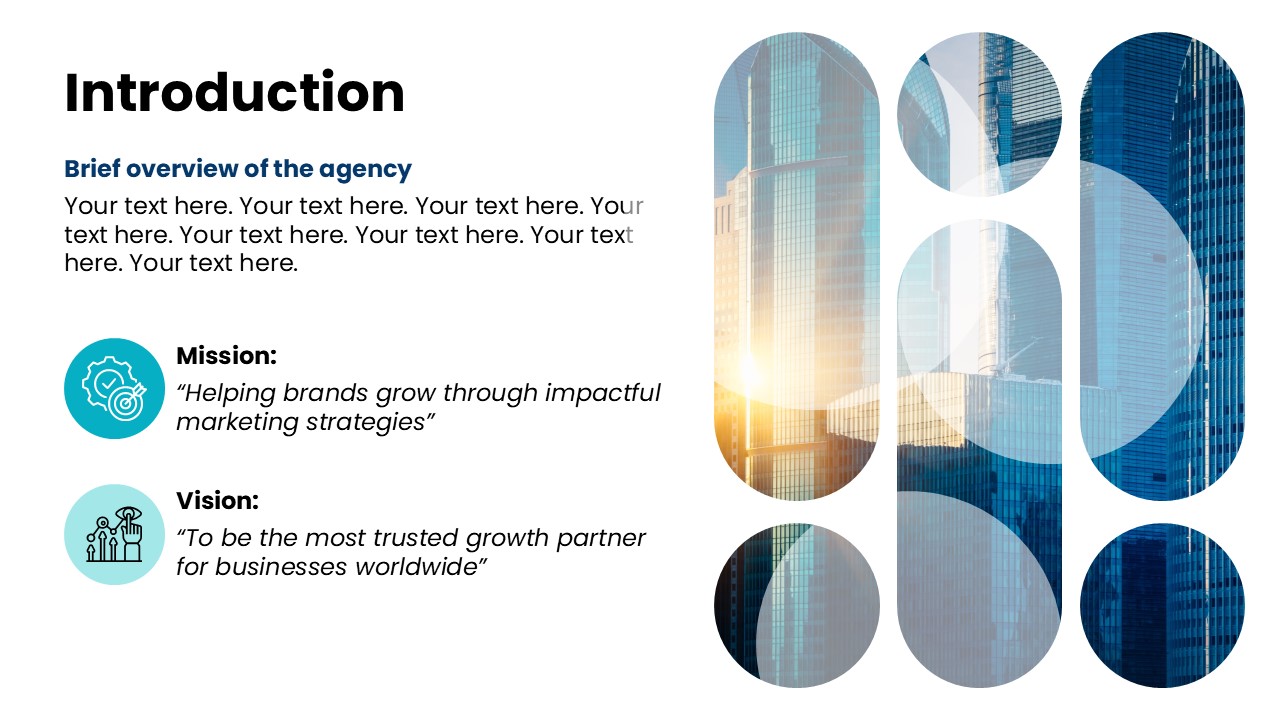 Introduction

Brief overview of the agency

Your text here. Your text here. Your text here. Your text here. Your text here. Your text here. Your text here. Your text here.

Mission:

“Helping brands grow through impactful marketing strategies”

Vision:

“To be the most trusted growth partner for businesses worldwide”